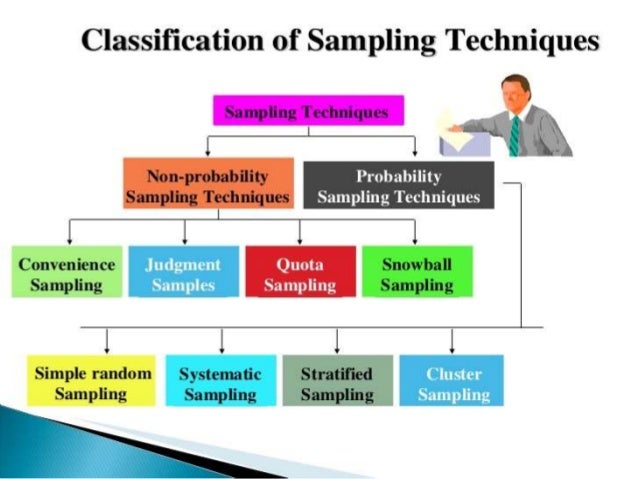 Classification of Sampling Techniques

Sampling Techniques

Non-probability Sampling Techniques

Probability Sampling Techniques

Convenience Sampling

Judgment Samples

Quota Sampling

Snowball Sampling

Simple random Sampling

Systematic Sampling

Stratified Sampling

Cluster Sampling